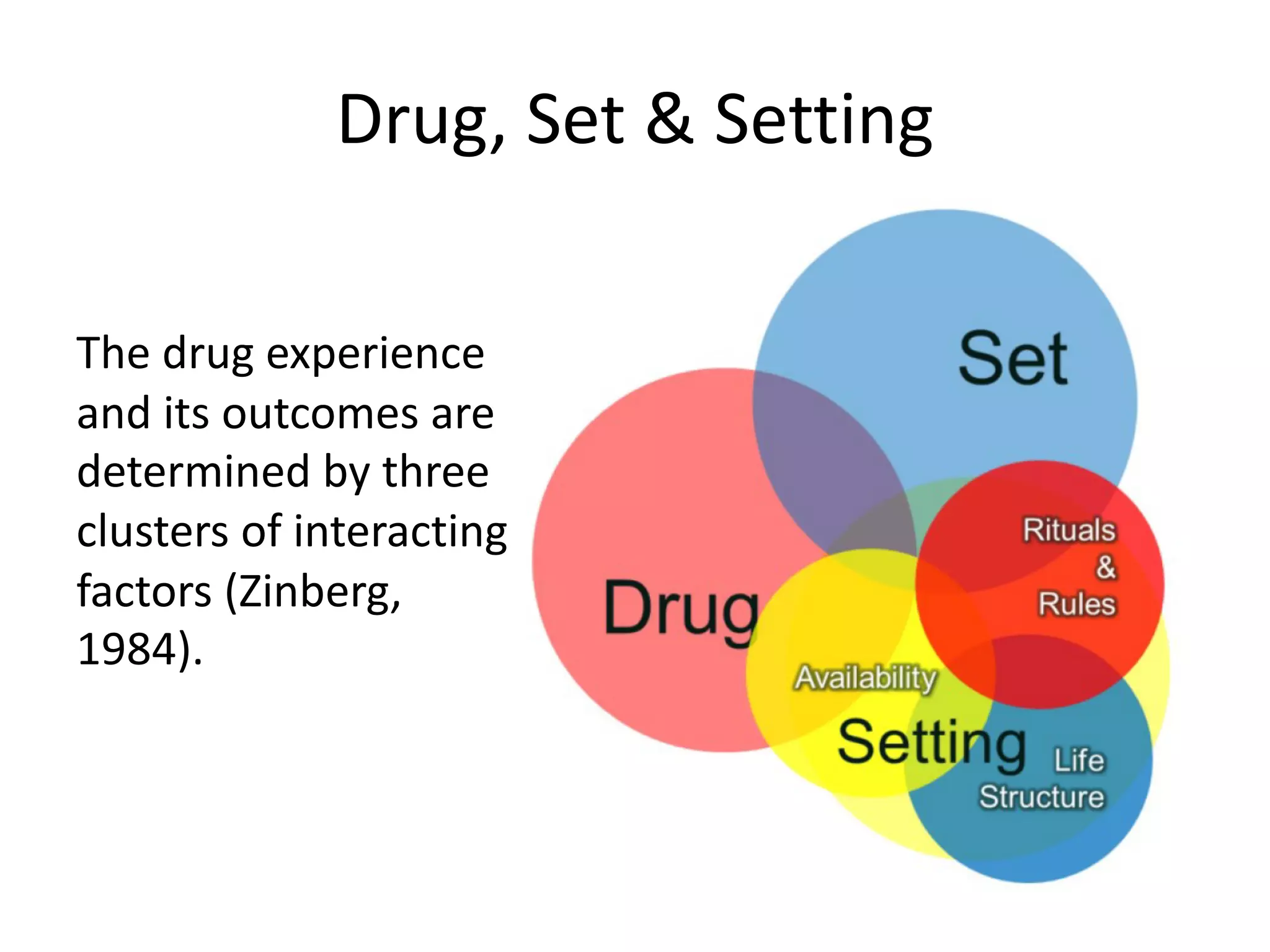 Drug, Set & Setting

The drug experience and its outcomes are determined by three clusters of interacting factors (Zinberg, 1984).

Set

Drug

Rituals
&
Rules

Availability

Setting

Life
Structure